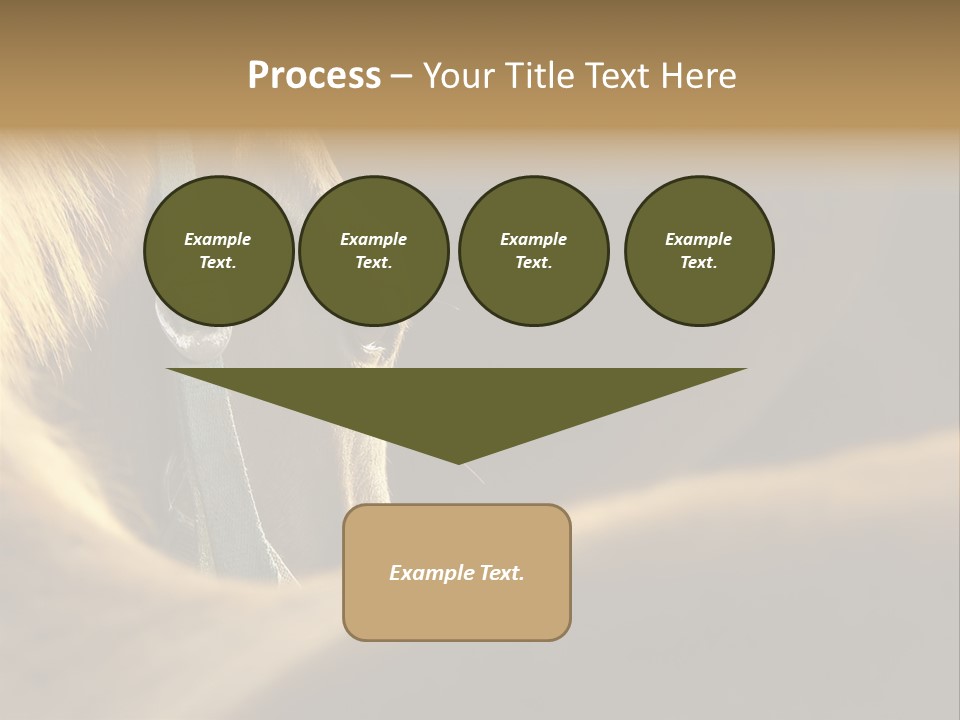 Process – Your Title Text Here

Example Text.

Example Text.

Example Text.

Example Text.

Example Text.